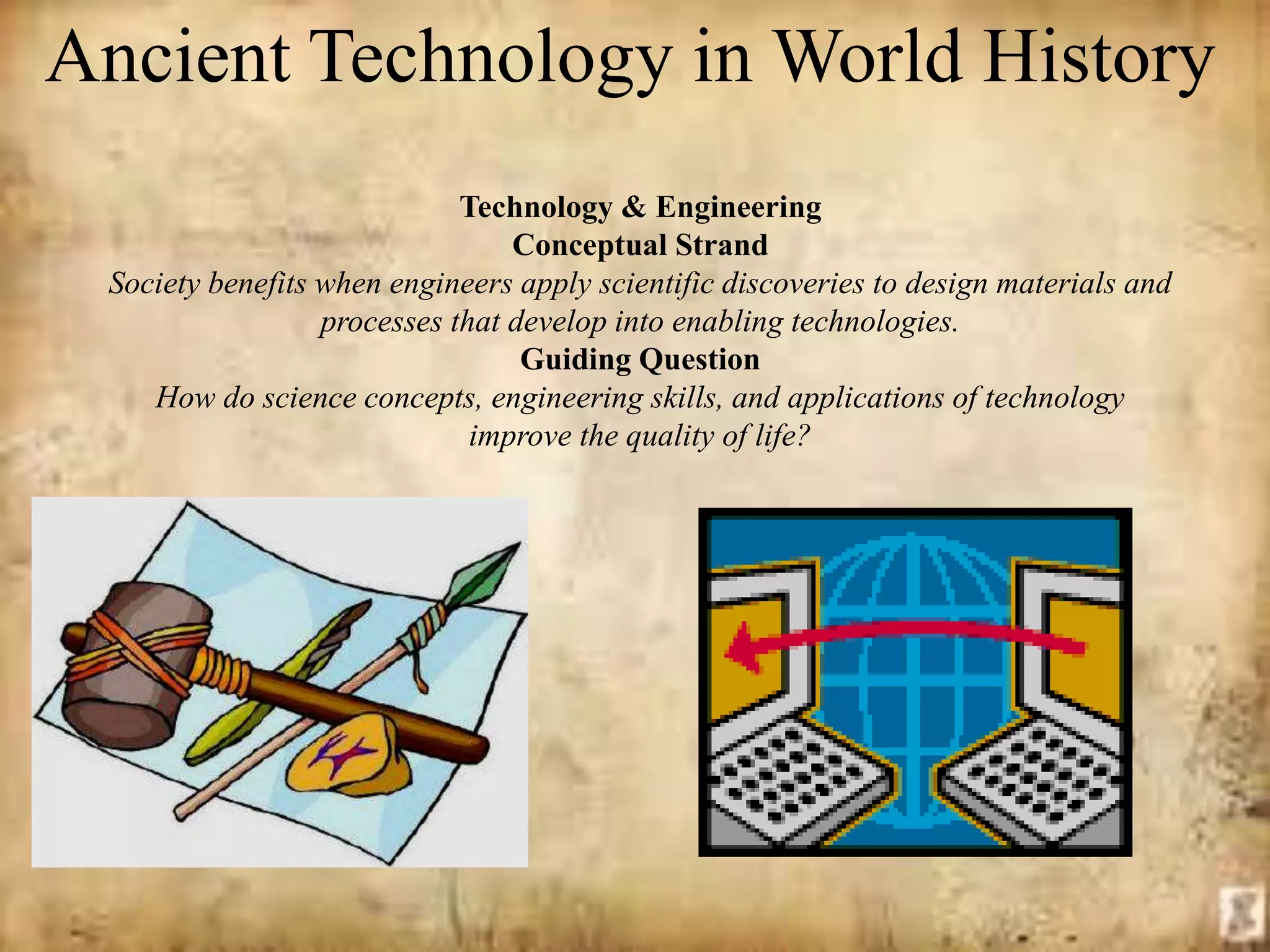 Ancient Technology in World History

Technology & Engineering
Conceptual Strand
Society benefits when engineers apply scientific discoveries to design materials and processes that develop into enabling technologies.
Guiding Question
How do science concepts, engineering skills, and applications of technology improve the quality of life?